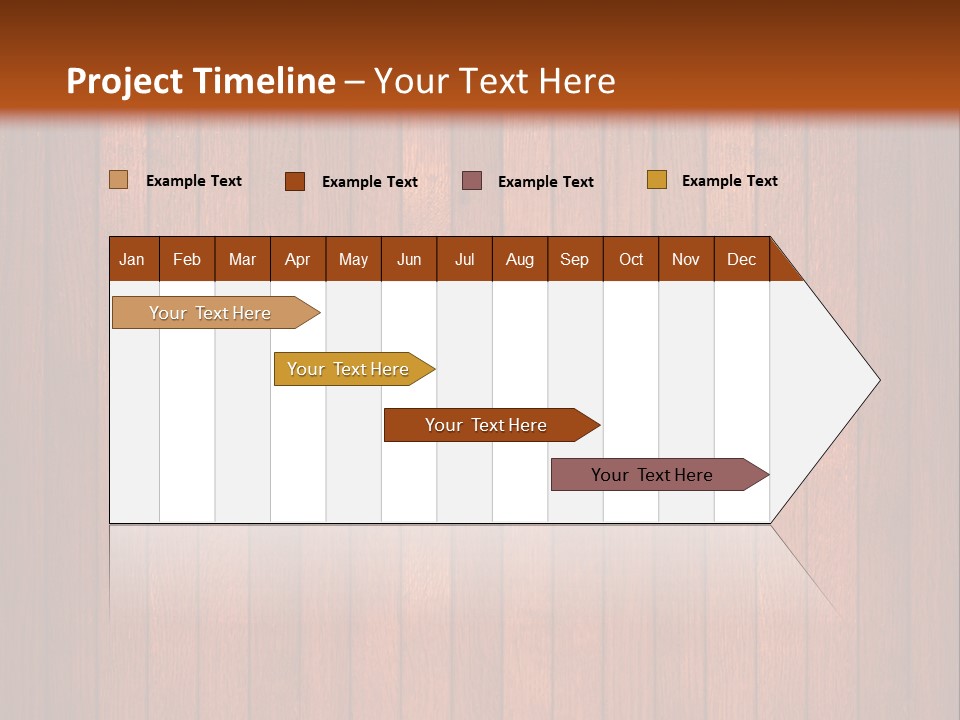 Project Timeline – Your Text Here

Example Text
Example Text
Example Text
Example Text

| Jan | Feb | Mar | Apr | May | Jun | Jul | Aug | Sep | Oct | Nov | Dec |
|---|---|---|---|---|---|---|---|---|---|---|---|

Your Text Here
Your Text Here
Your Text Here
Your Text Here